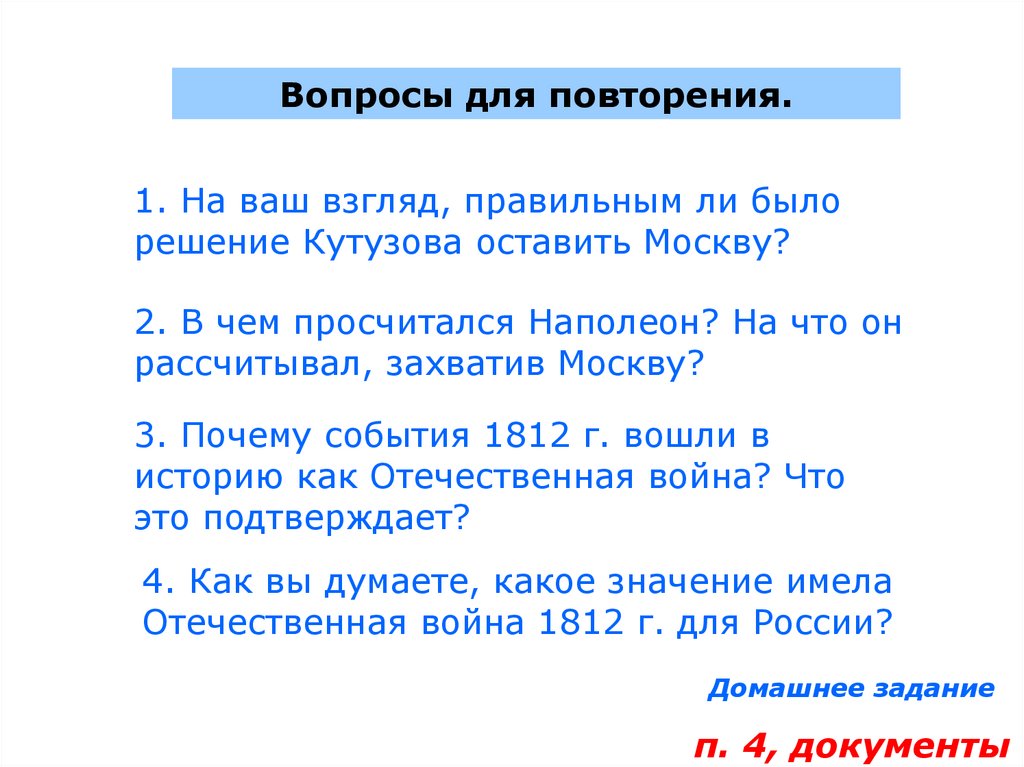 Вопросы для повторения.

1. На ваш взгляд, правильным ли было решение Кутузова оставить Москву?

2. В чем просчитался Наполеон? На что он рассчитывал, захватив Москву?

3. Почему события 1812 г. вошли в историю как Отечественная война? Что это подтверждает?

4. Как вы думаете, какое значение имела Отечественная война 1812 г. для России?

Домашнее задание

п. 4, документы